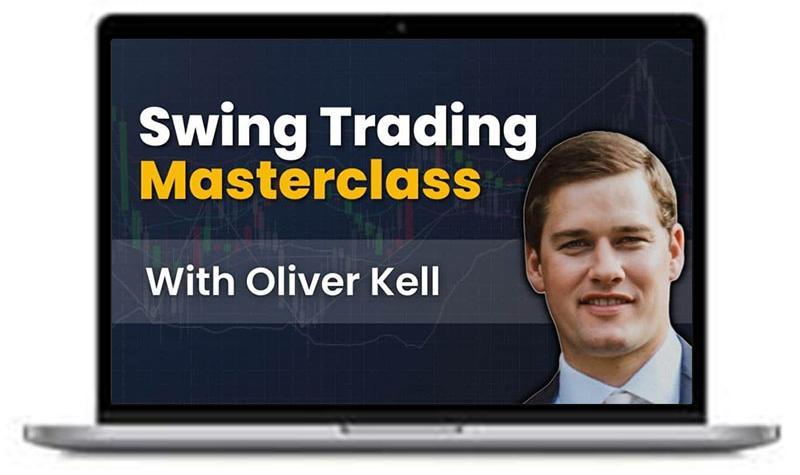 Swing Trading
Masterclass

With Oliver Kell